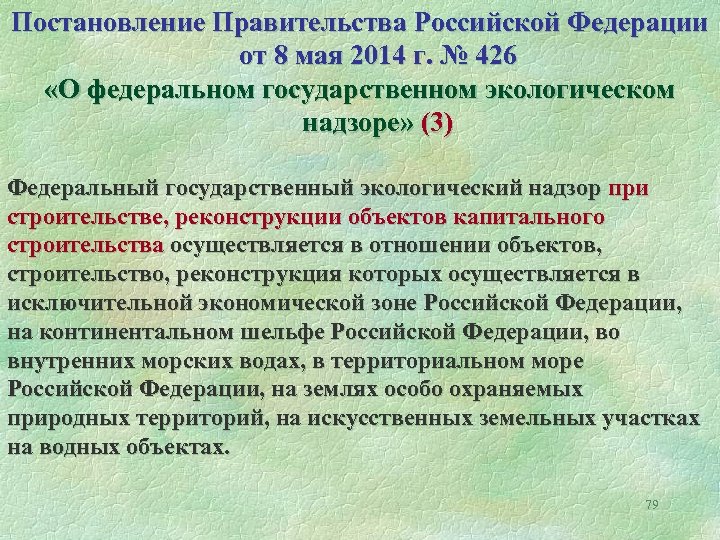 Постановление Правительства Российской Федерации от 8 мая 2014 г. № 426
«О федеральном государственном экологическом надзоре» (3)

Федеральный государственный экологический надзор при строительстве, реконструкции объектов капитального строительства осуществляется в отношении объектов, строительство, реконструкция которых осуществляется в исключительной экономической зоне Российской Федерации, на континентальном шельфе Российской Федерации, во внутренних морских водах, в территориальном море Российской Федерации, на землях особо охраняемых природных территорий, на искусственных земельных участках на водных объектах.

79